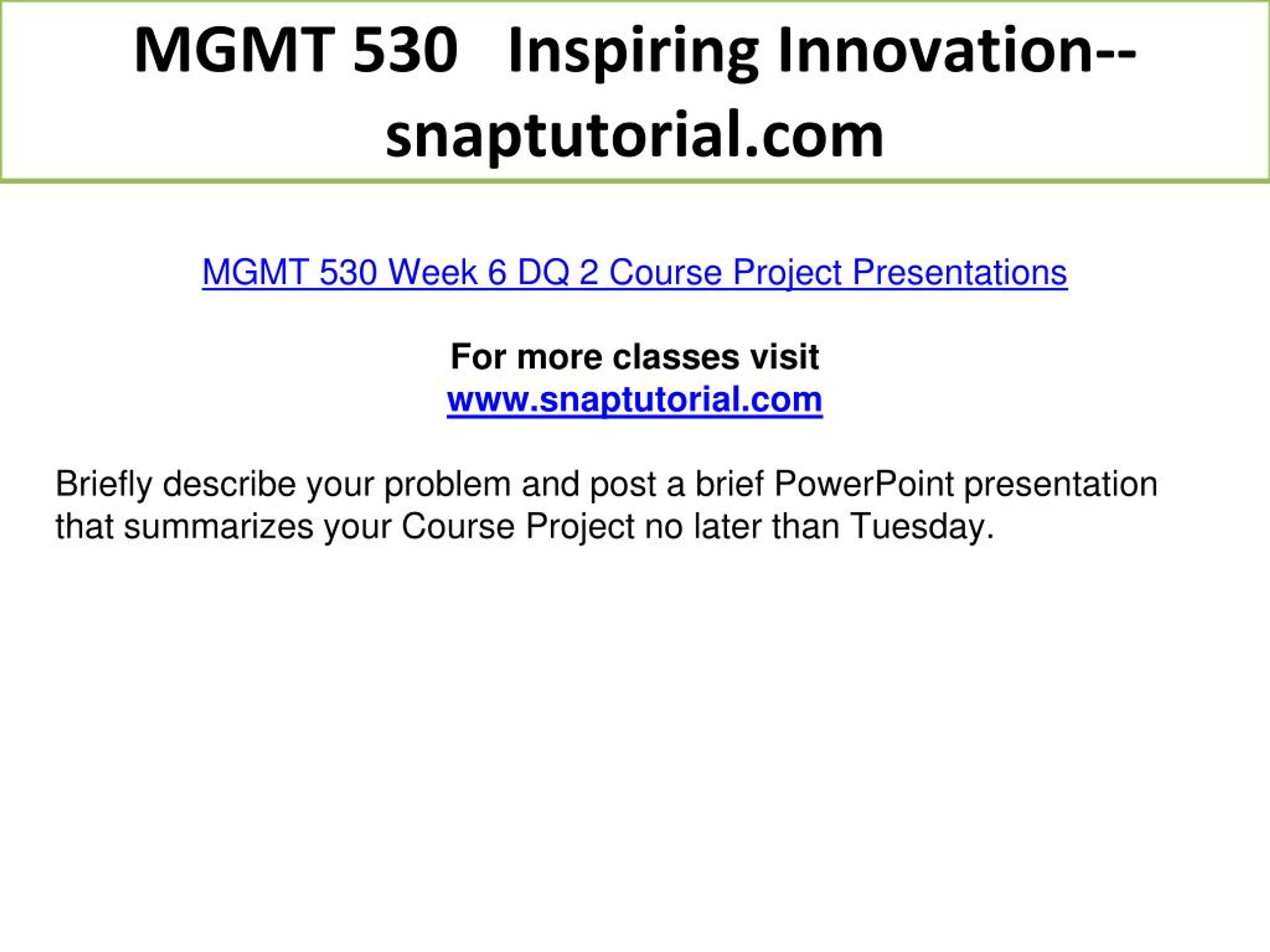 MGMT 530 Inspiring Innovation--snaptutorial.com

MGMT 530 Week 6 DQ 2 Course Project Presentations

For more classes visit
www.snaptutorial.com

Briefly describe your problem and post a brief PowerPoint presentation that summarizes your Course Project no later than Tuesday.